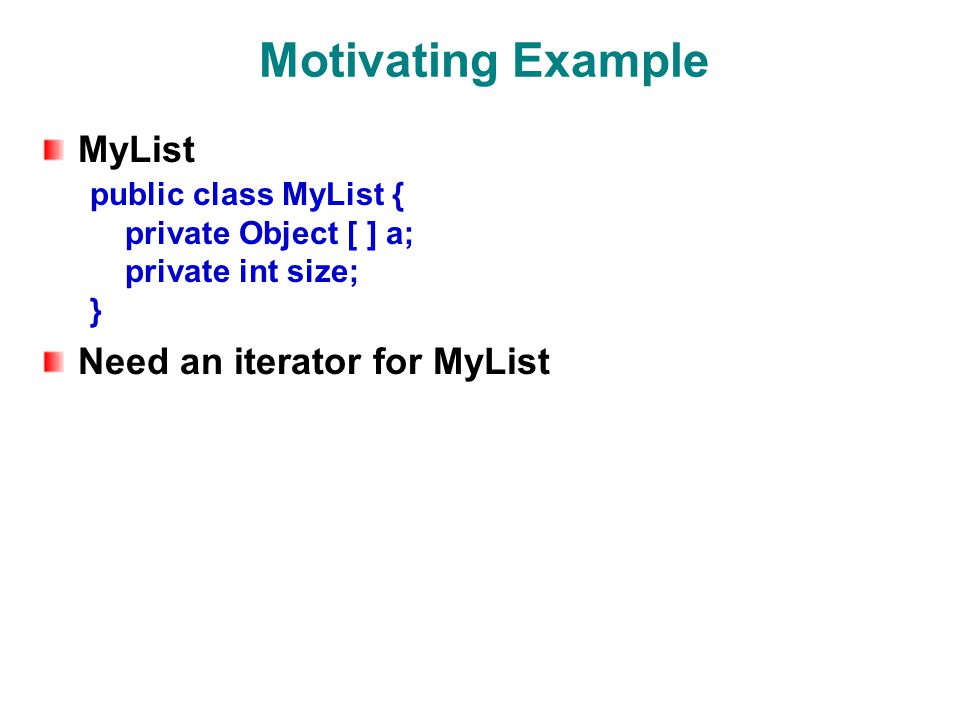 Motivating Example

MyList

public class MyList {
private Object [ ] a;
private int size;
}

Need an iterator for MyList